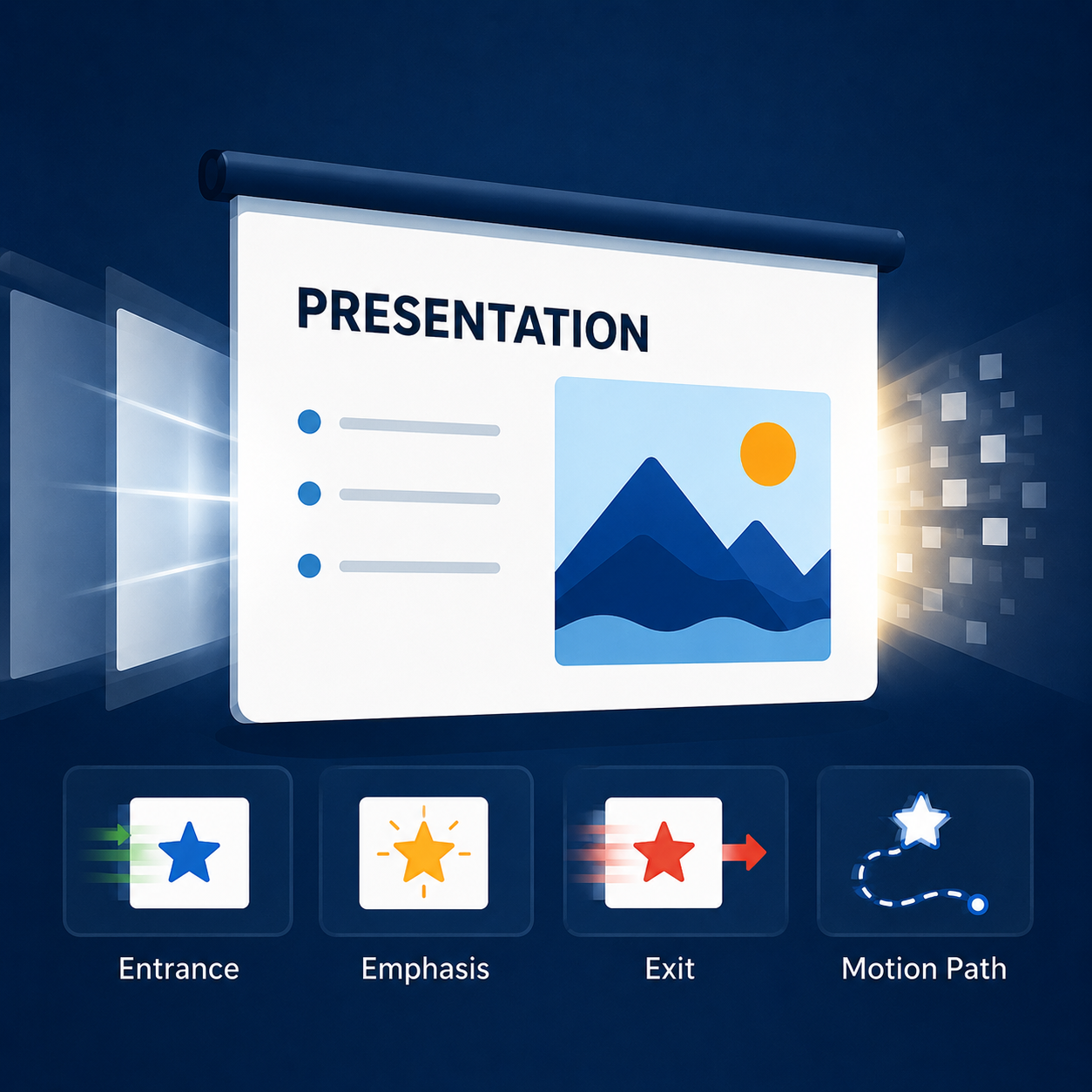 PRESENTATION

Entrance

Emphasis

Exit

Motion Path